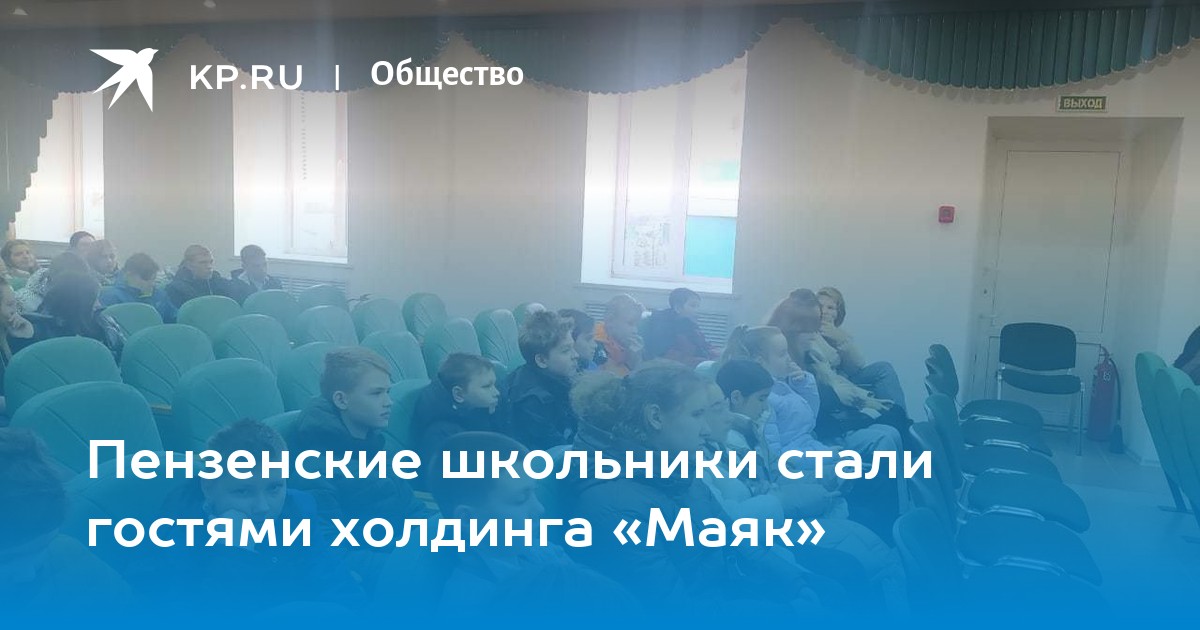 KP.RU | Общество

ВЫХОД

Пензенские школьники стали гостями холдинга «Маяк»